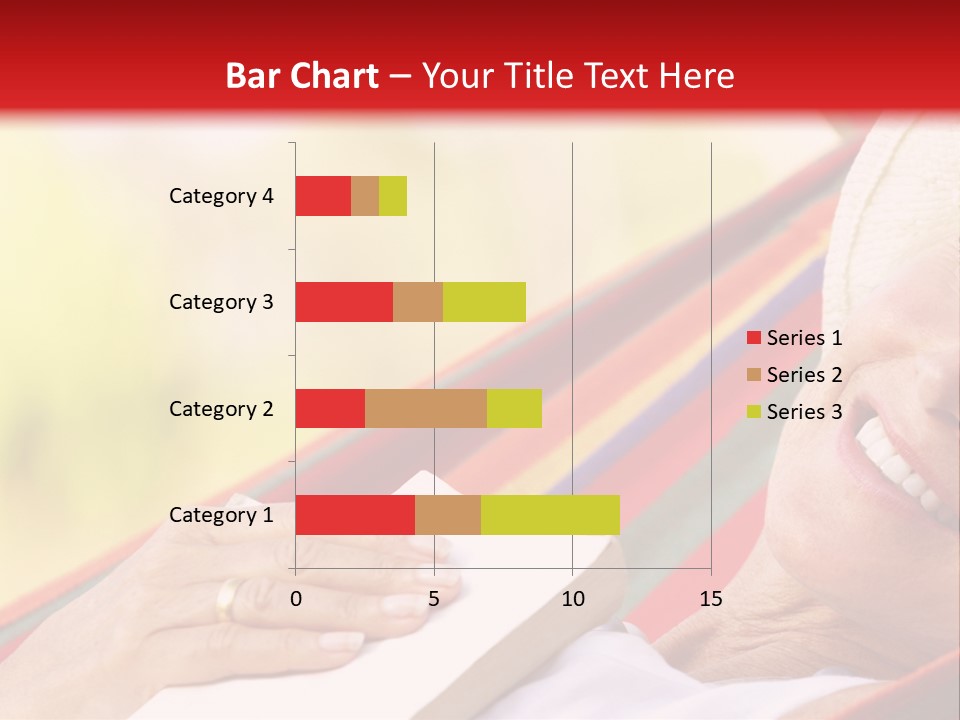 Bar Chart – Your Title Text Here

Category 4
Category 3
Category 2
Category 1

0
5
10
15

Series 1
Series 2
Series 3